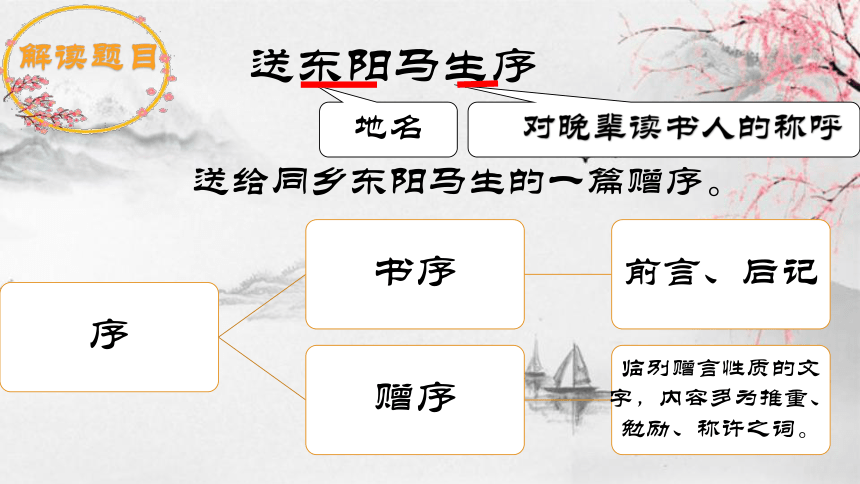 解读题目

送东阳马生序

地名

对晚辈读书人的称呼

送给同乡东阳马生的一篇赠序。

序

书序

前言、后记

赠序

临别赠言性质的文字，内容多为推重、勉励、称许之词。